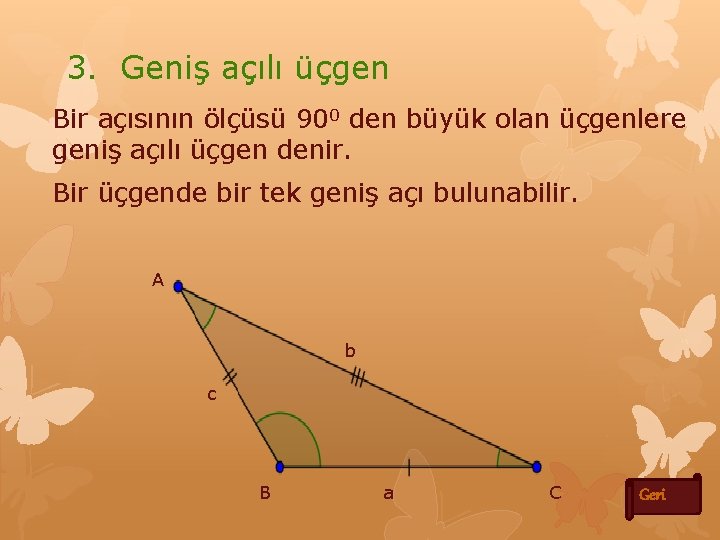 3. Geniş açılı üçgen

Bir açısının ölçüsü $90^0$ den büyük olan üçgenlere geniş açılı üçgen denir.

Bir üçgende bir tek geniş açı bulunabilir.

A
b
c
B
a
C

Geri